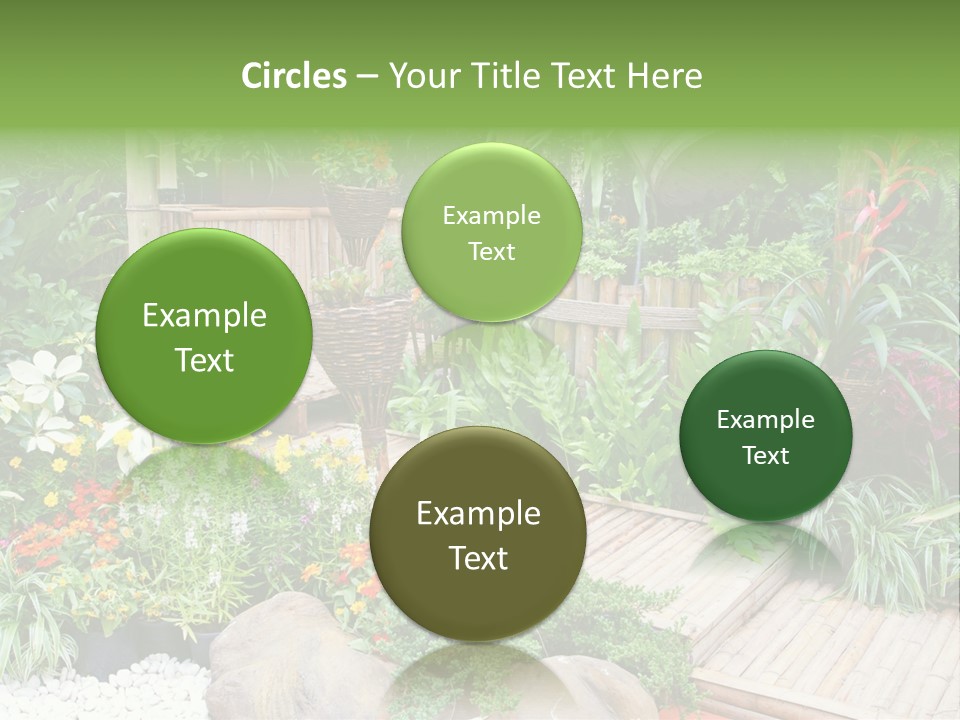 Circles – Your Title Text Here

Example Text

Example Text

Example Text

Example Text